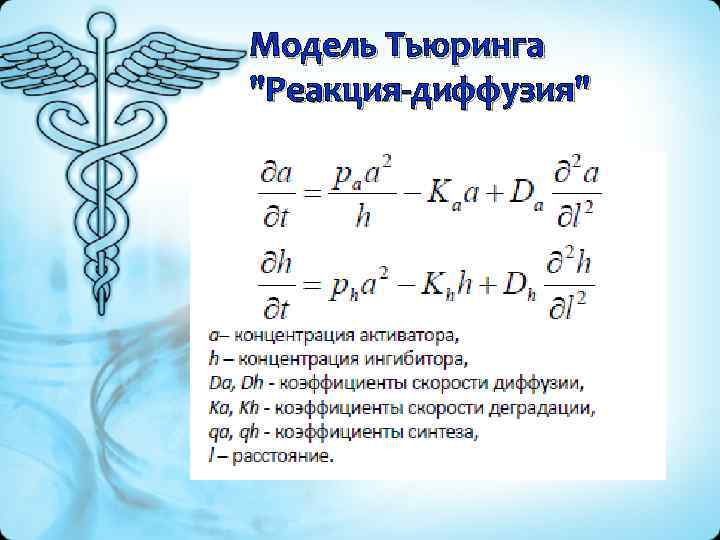 Модель Тьюринга "Реакция-диффузия"

$\frac{\partial a}{\partial t} = \frac{p_a a^2}{h} - K_a a + D_a \frac{\partial^2 a}{\partial l^2}$

$\frac{\partial h}{\partial t} = p_h a^2 - K_h h + D_h \frac{\partial^2 h}{\partial l^2}$

a– концентрация активатора,
h – концентрация ингибитора,
Da, Dh - коэффициенты скорости диффузии,
Ka, Kh - коэффициенты скорости деградации,
qa, qh - коэффициенты синтеза,
l – расстояние.